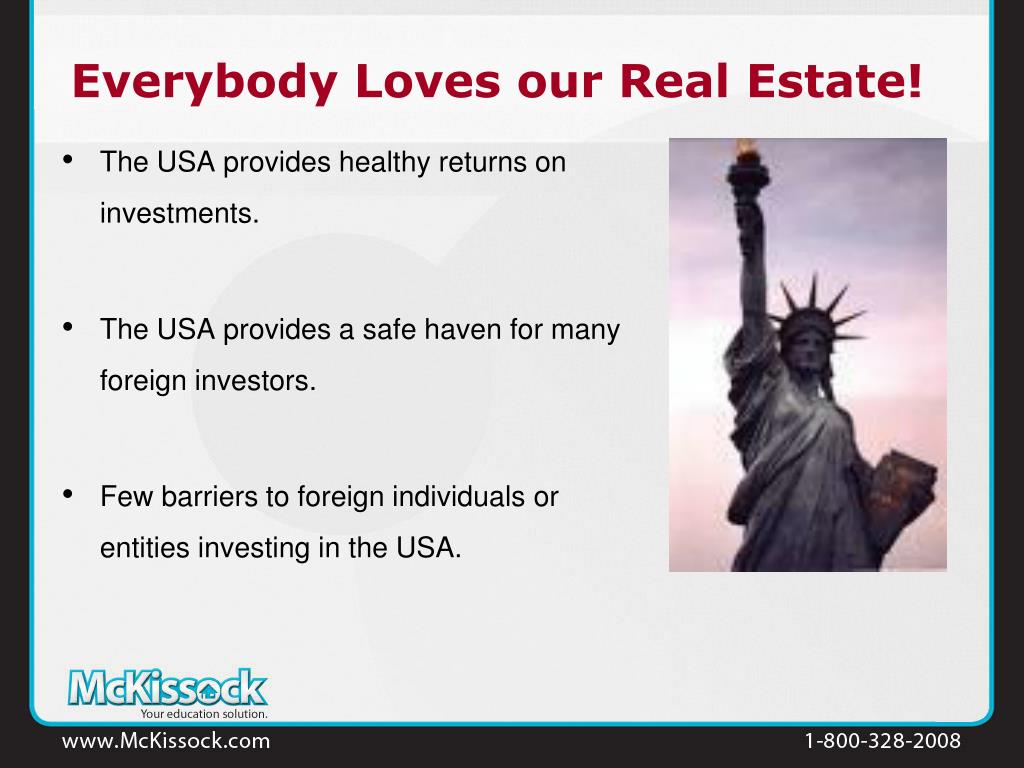 Everybody Loves our Real Estate!

• The USA provides healthy returns on investments.

• The USA provides a safe haven for many foreign investors.

• Few barriers to foreign individuals or entities investing in the USA.

McKissock
Your education solution.

www.McKissock.com

1-800-328-2008